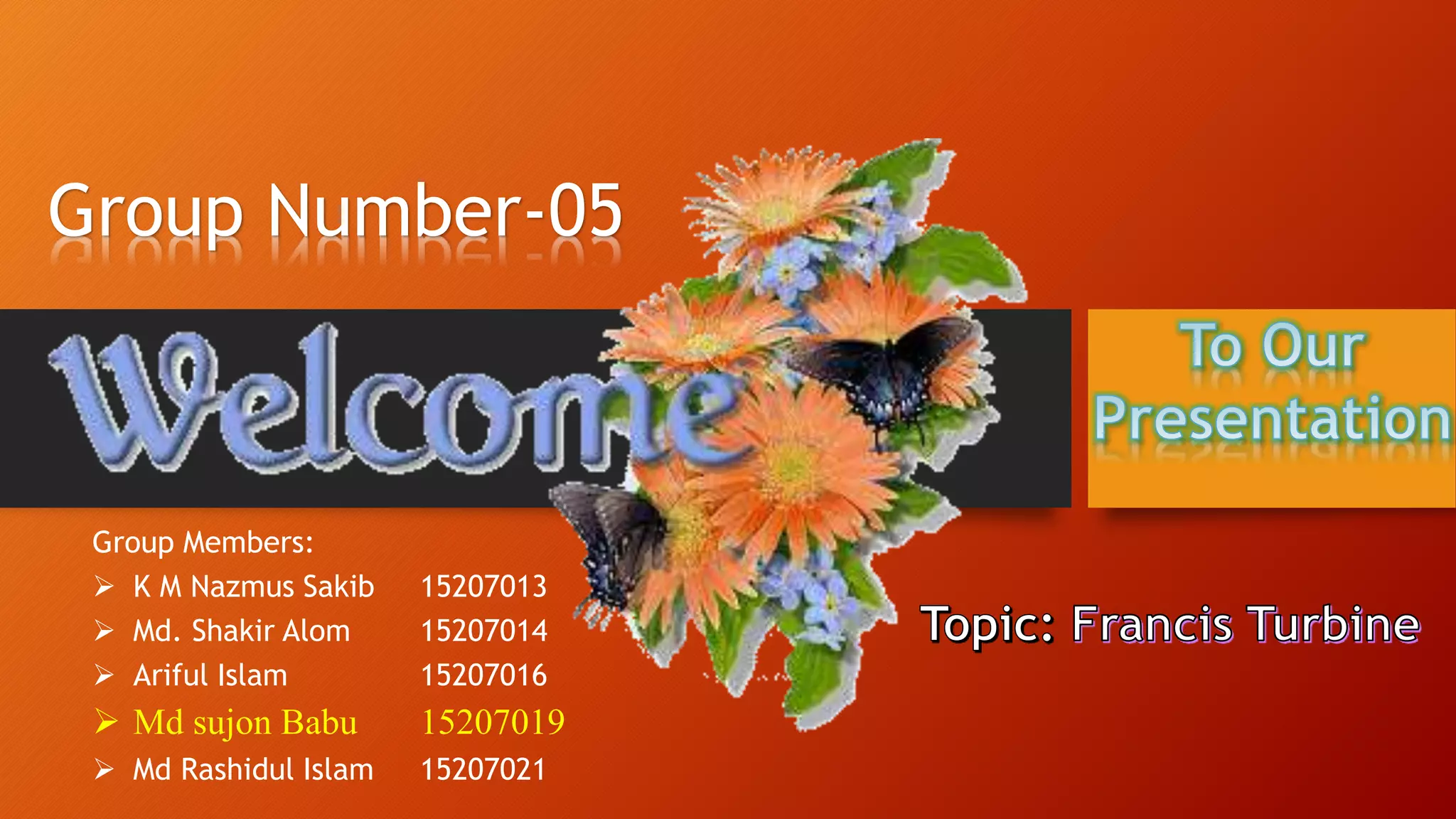 Group Number-05

Welcome

To Our Presentation

Group Members:
➢ K M Nazmus Sakib 15207013
➢ Md. Shakir Alom 15207014
➢ Ariful Islam 15207016
➢ Md sujon Babu 15207019
➢ Md Rashidul Islam 15207021

Topic: Francis Turbine